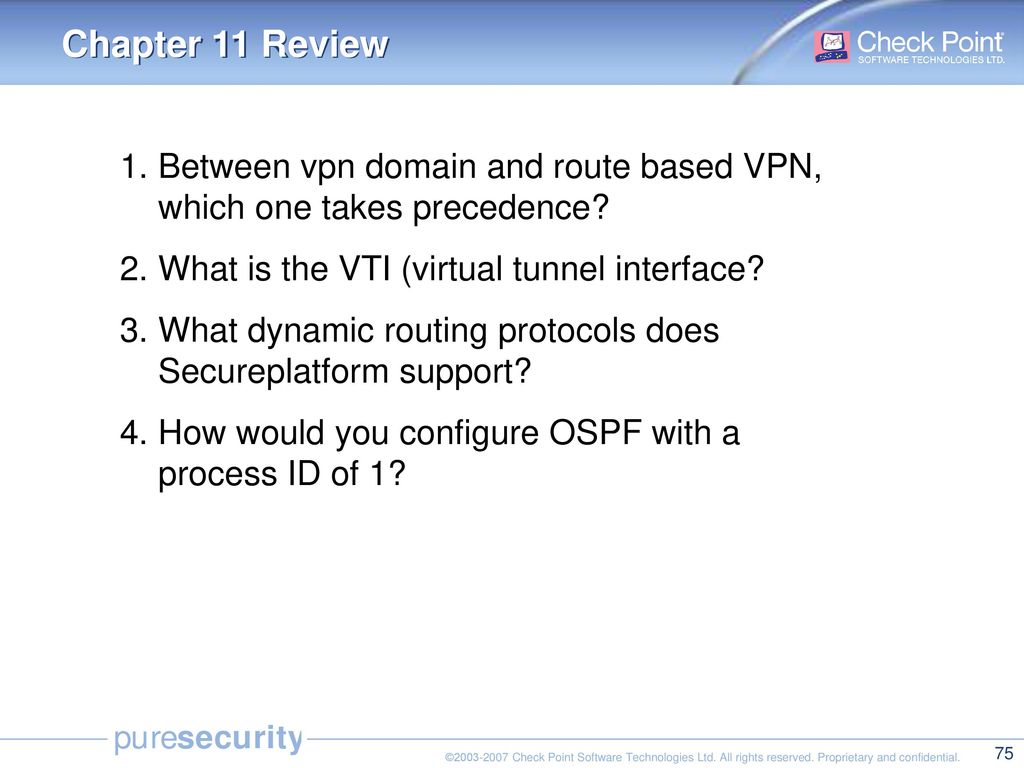 Chapter 11 Review

Check Point
SOFTWARE TECHNOLOGIES LTD.

1. Between vpn domain and route based VPN, which one takes precedence?
2. What is the VTI (virtual tunnel interface?
3. What dynamic routing protocols does Secureplatform support?
4. How would you configure OSPF with a process ID of 1?

puresecurity

©2003-2007 Check Point Software Technologies Ltd. All rights reserved. Proprietary and confidential.

75